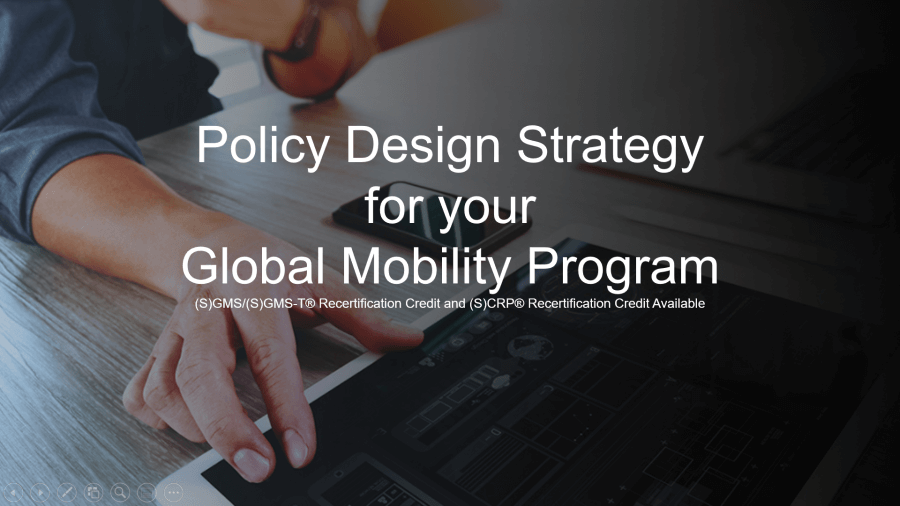 Policy Design Strategy for your Global Mobility Program

(S)GMS/(S)GMS-T® Recertification Credit and (S)CRP® Recertification Credit Available